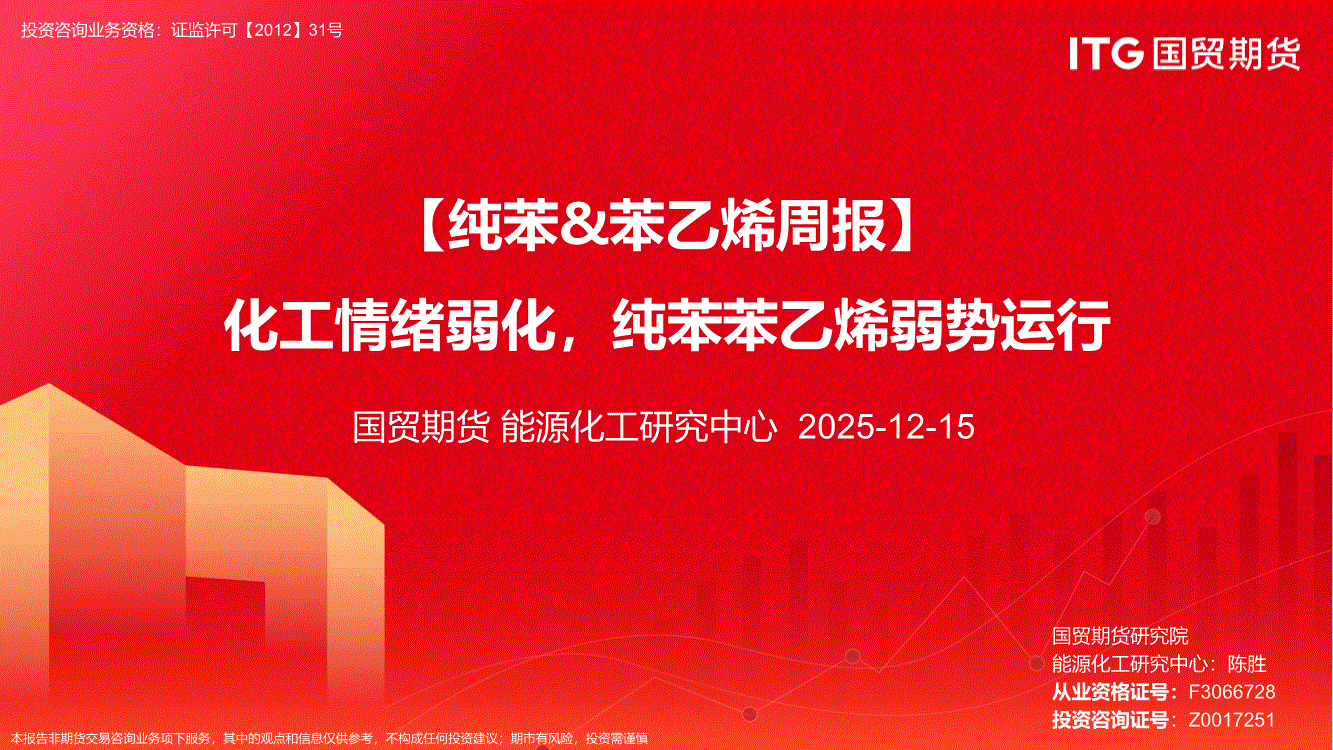 投资咨询业务资格：证监许可【2012】31号

ITG 国贸期货

【纯苯&苯乙烯周报】

化工情绪弱化，纯苯苯乙烯弱势运行

国贸期货 能源化工研究中心 2025-12-15

国贸期货研究院
能源化工研究中心：陈胜
从业资格证号：F3066728
投资咨询证号：Z0017251

本报告非期货交易咨询业务项下服务，其中的观点和信息仅供参考，不构成任何投资建议；期市有风险，投资需谨慎